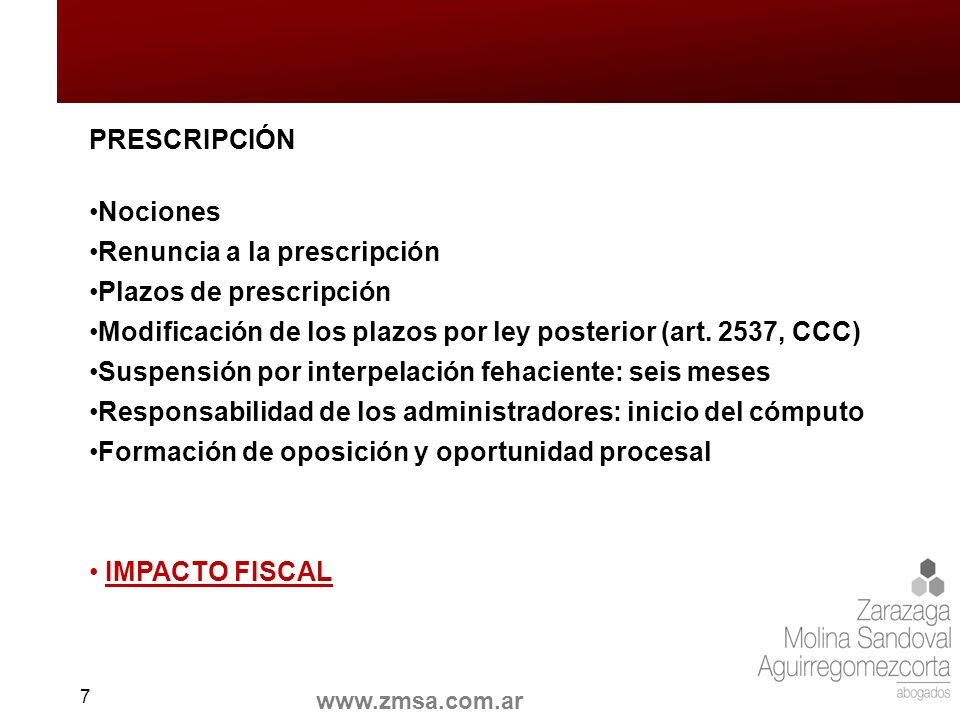 PRESCRIPCIÓN

•Nociones
•Renuncia a la prescripción
•Plazos de prescripción
•Modificación de los plazos por ley posterior (art. 2537, CCC)
•Suspensión por interpelación fehaciente: seis meses
•Responsabilidad de los administradores: inicio del cómputo
•Formación de oposición y oportunidad procesal

• IMPACTO FISCAL

Zarazaga
Molina Sandoval
Aguirregomezcorta
abogados

7

www.zmsa.com.ar